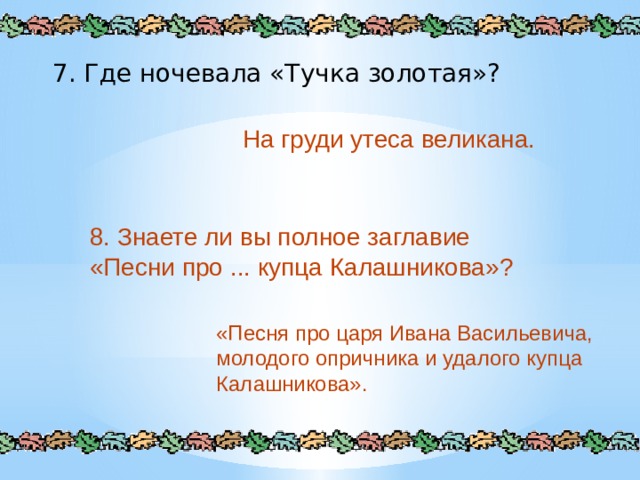 7. Где ночевала «Тучка золотая»?

На груди утеса великана.

8. Знаете ли вы полное заглавие «Песни про ... купца Калашникова»?

«Песня про царя Ивана Васильевича, молодого опричника и удалого купца Калашникова».